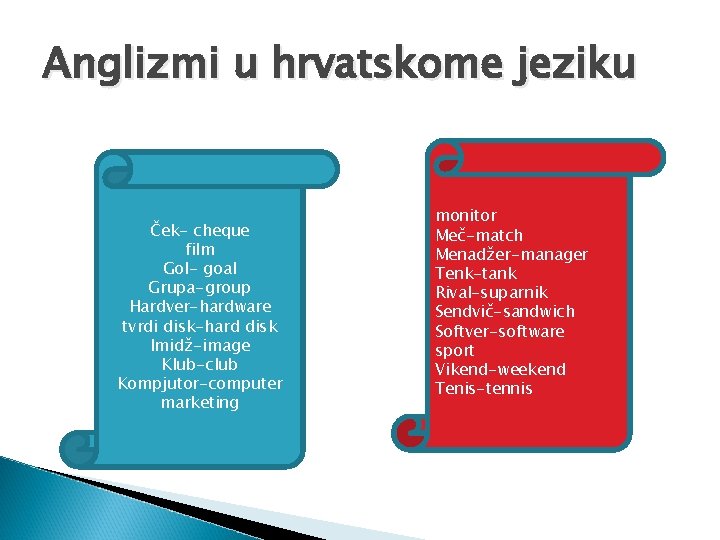 Anglizmi u hrvatskome jeziku

Ček- cheque
film
Gol- goal
Grupa-group
Hardver-hardware
tvrdi disk-hard disk
Imidž-image
Klub-club
Kompjutor-computer
marketing

monitor
Meč-match
Menadžer-manager
Tenk-tank
Rival-suparnik
Sendvič-sandwich
Softver-software
sport
Vikend-weekend
Tenis-tennis